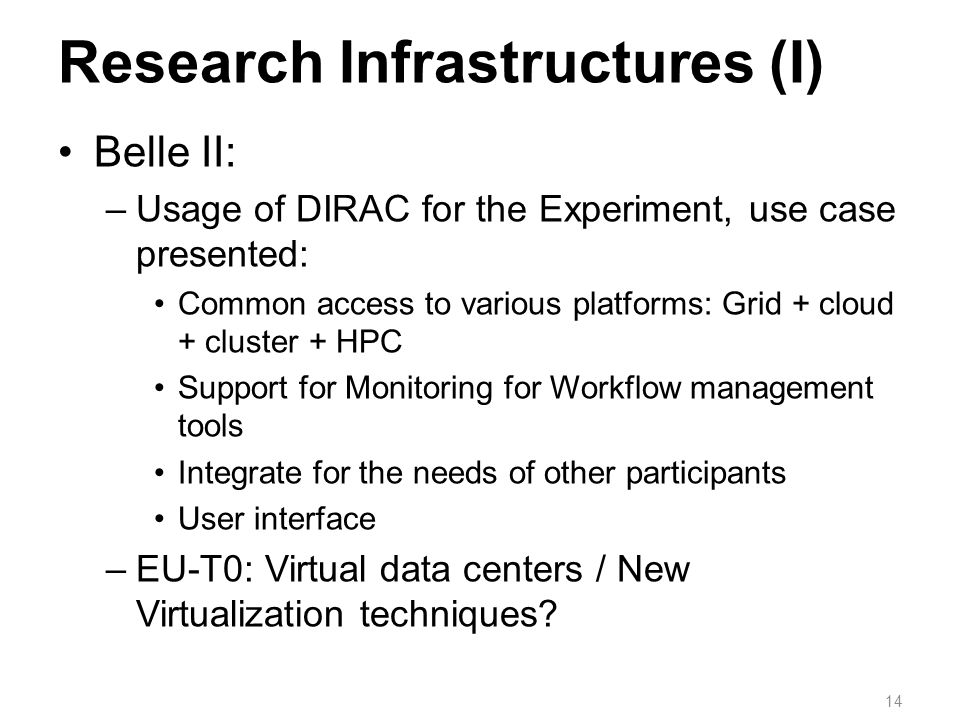 Research Infrastructures (I)

• Belle II:

– Usage of DIRAC for the Experiment, use case presented:

• Common access to various platforms: Grid + cloud + cluster + HPC

• Support for Monitoring for Workflow management tools

• Integrate for the needs of other participants

• User interface

– EU-T0: Virtual data centers / New Virtualization techniques?

14